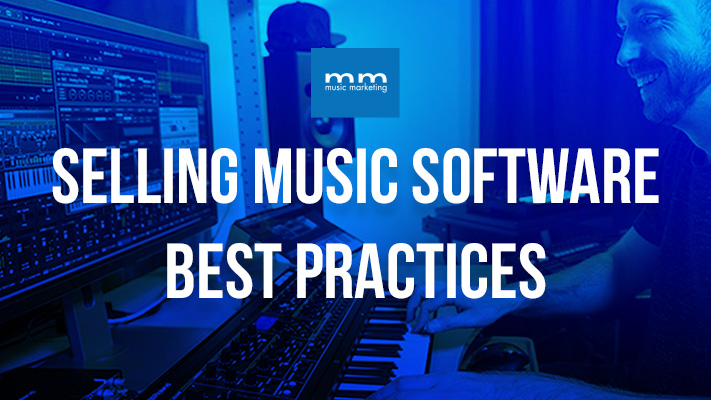 mm
music marketing

SELLING MUSIC SOFTWARE
BEST PRACTICES